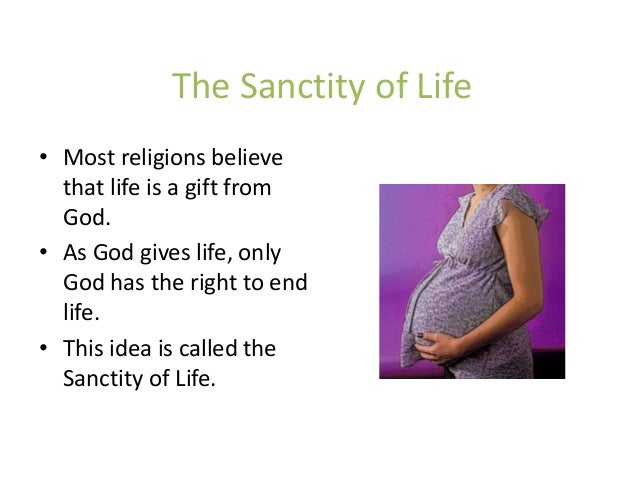 The Sanctity of Life

• Most religions believe that life is a gift from God.

• As God gives life, only God has the right to end life.

• This idea is called the Sanctity of Life.